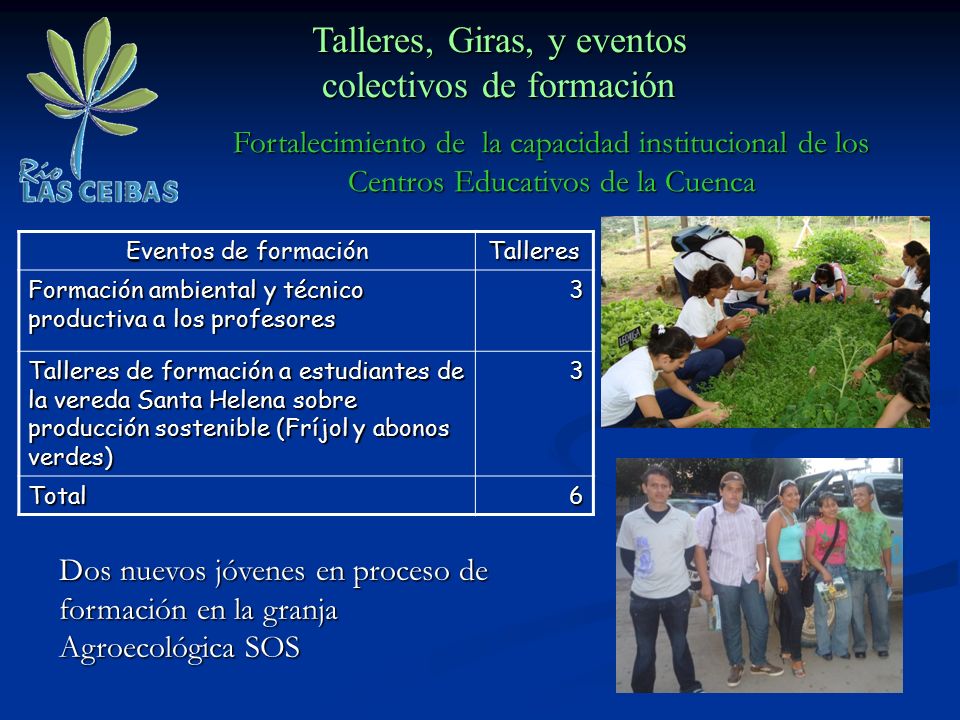 Río LAS CEIBAS

Talleres, Giras, y eventos colectivos de formación

Fortalecimiento de la capacidad institucional de los Centros Educativos de la Cuenca

| Eventos de formación | Talleres |
|---|---|
| Formación ambiental y técnico productiva a los profesores | 3 |
| Talleres de formación a estudiantes de la vereda Santa Helena sobre producción sostenible (Fríjol y abonos verdes) | 3 |
| Total | 6 |

Dos nuevos jóvenes en proceso de formación en la granja Agroecológica SOS